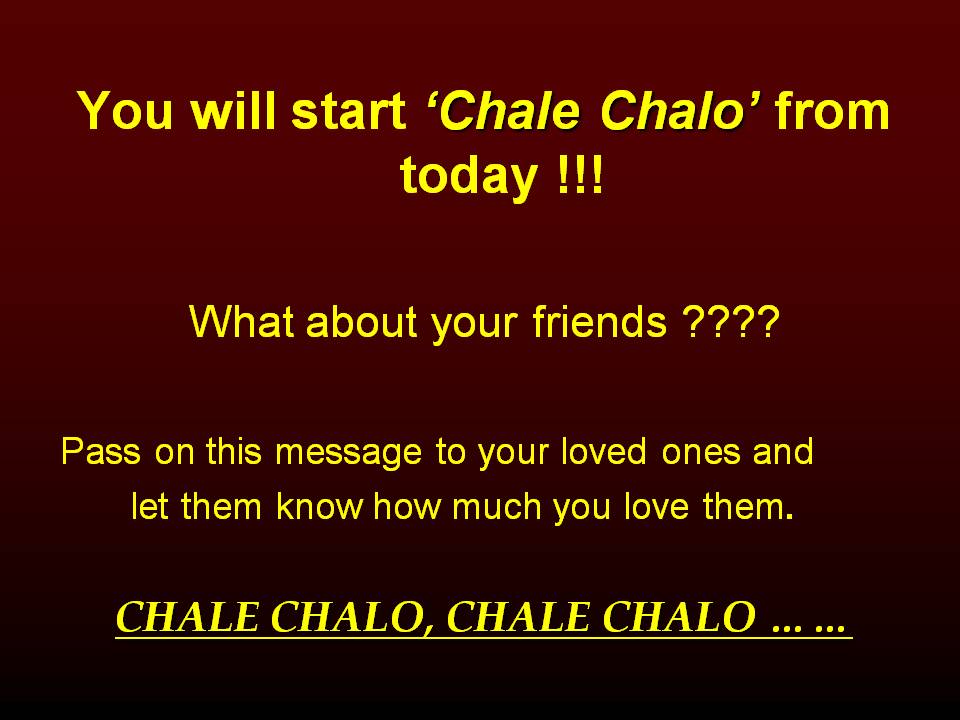 You will start ‘Chale Chalo’ from today !!!

What about your friends ????

Pass on this message to your loved ones and let them know how much you love them.

CHALE CHALO, CHALE CHALO … …